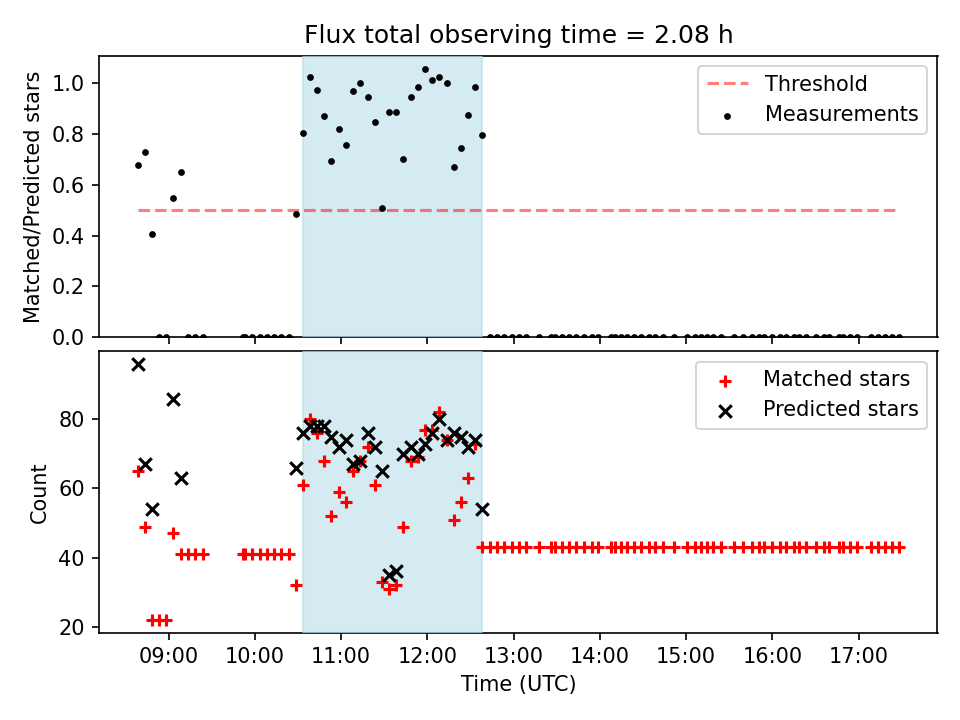 Flux total observing time = 2.08 h

Matched/Predicted stars

1.0
0.8
0.6
0.4
0.2
0.0

Threshold
Measurements

Count

80
60
40
20

Matched stars
Predicted stars

09:00 10:00 11:00 12:00 13:00 14:00 15:00 16:00 17:00

Time (UTC)